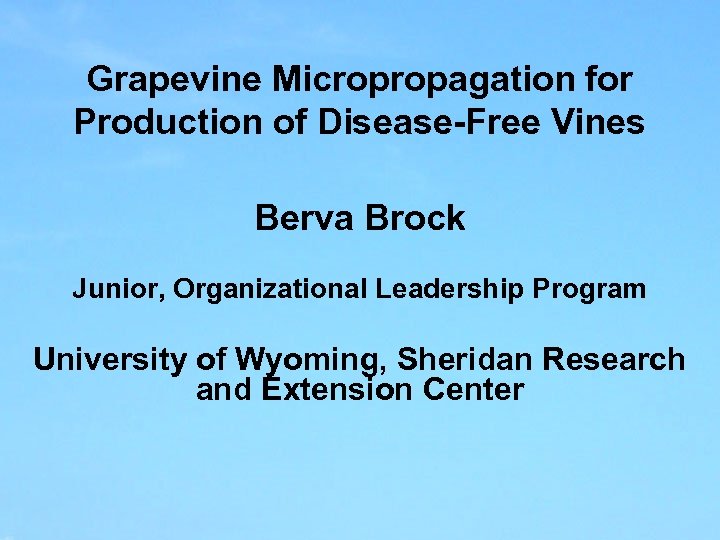 Grapevine Micropropagation for Production of Disease-Free Vines

Berva Brock

Junior, Organizational Leadership Program

University of Wyoming, Sheridan Research and Extension Center